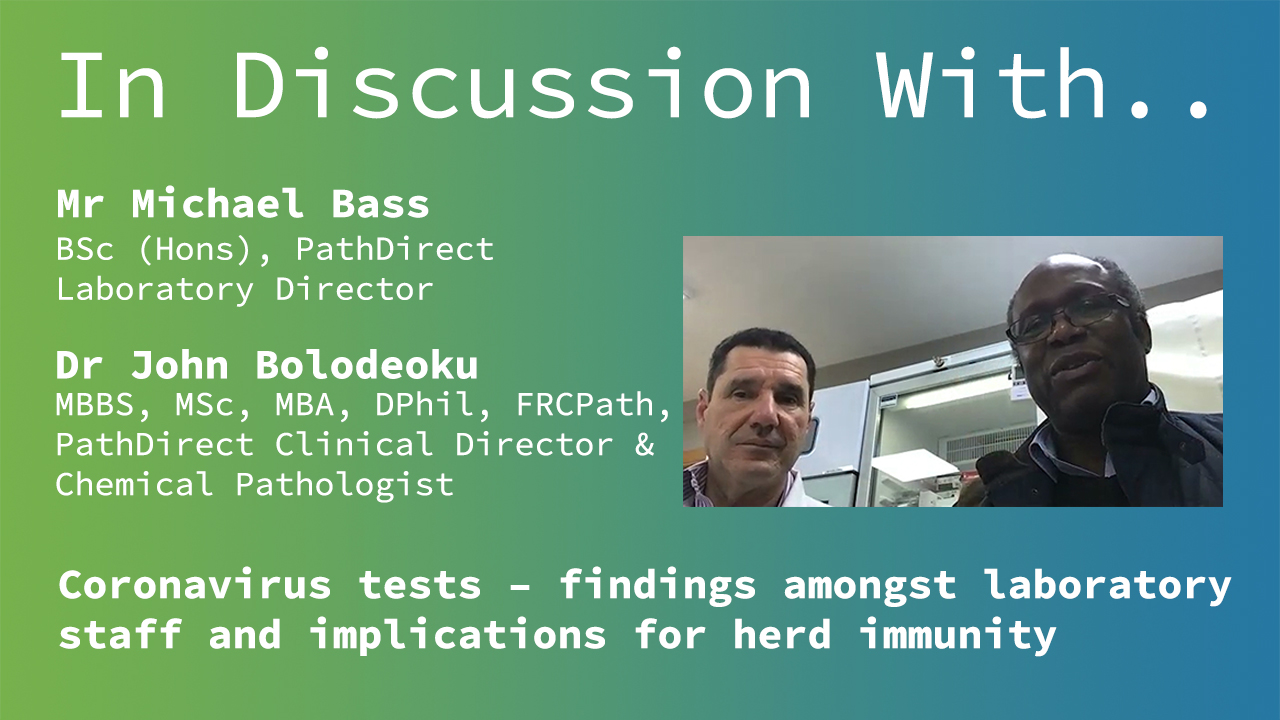 In Discussion With..

Mr Michael Bass
BSc (Hons), PathDirect Laboratory Director

Dr John Bolodeoku
MBBS, MSc, MBA, DPhil, FRCPath, PathDirect Clinical Director & Chemical Pathologist

Coronavirus tests – findings amongst laboratory staff and implications for herd immunity